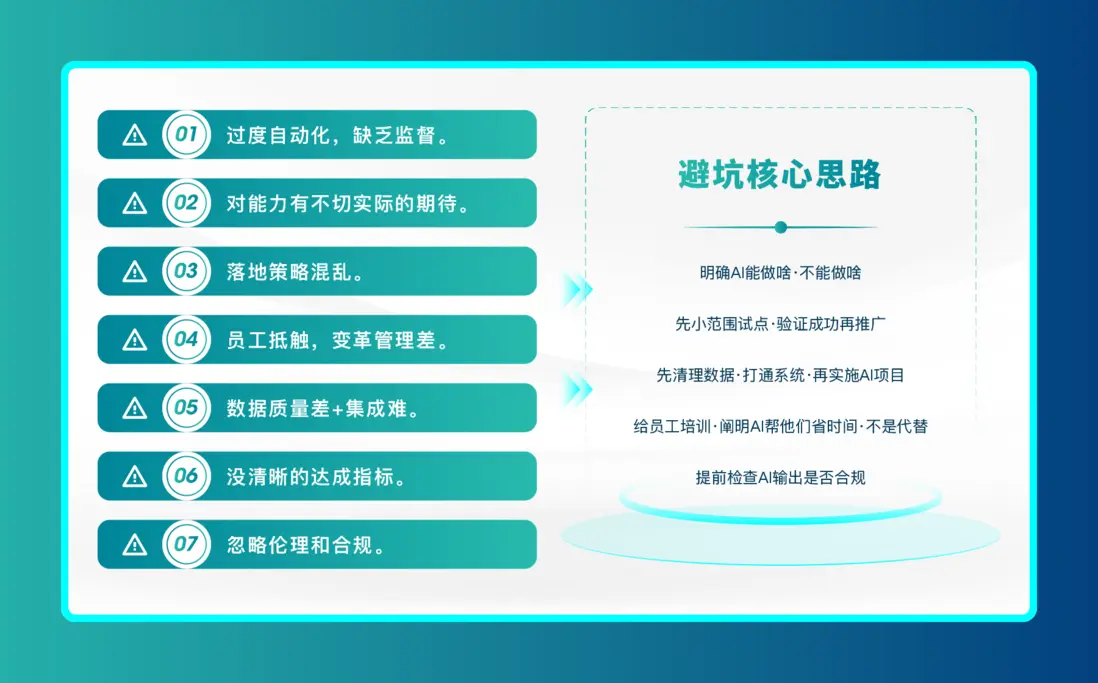 01 过度自动化，缺乏监督。

02 对能力有不切实际的期待。

03 落地策略混乱。

04 员工抵触，变革管理差。

05 数据质量差+集成难。

06 没清晰的达成指标。

07 忽略伦理和合规。

避坑核心思路

明确AI能做啥·不能做啥

先小范围试点·验证成功再推广

先清理数据·打通系统·再实施AI项目

给员工培训·阐明AI帮他们省时间·不是代替

提前检查AI输出是否合规